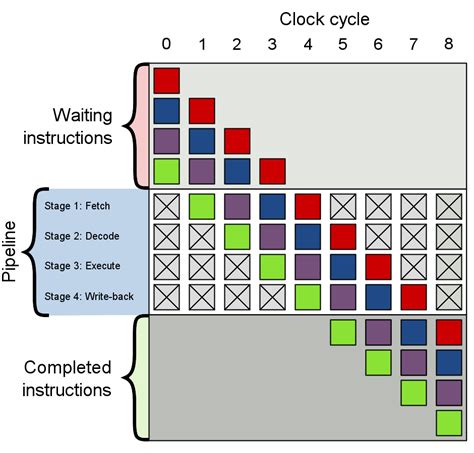 Clock cycle

0 1 2 3 4 5 6 7 8

Waiting instructions

Pipeline

Stage 1: Fetch

Stage 2: Decode

Stage 3: Execute

Stage 4: Write-back

Completed instructions